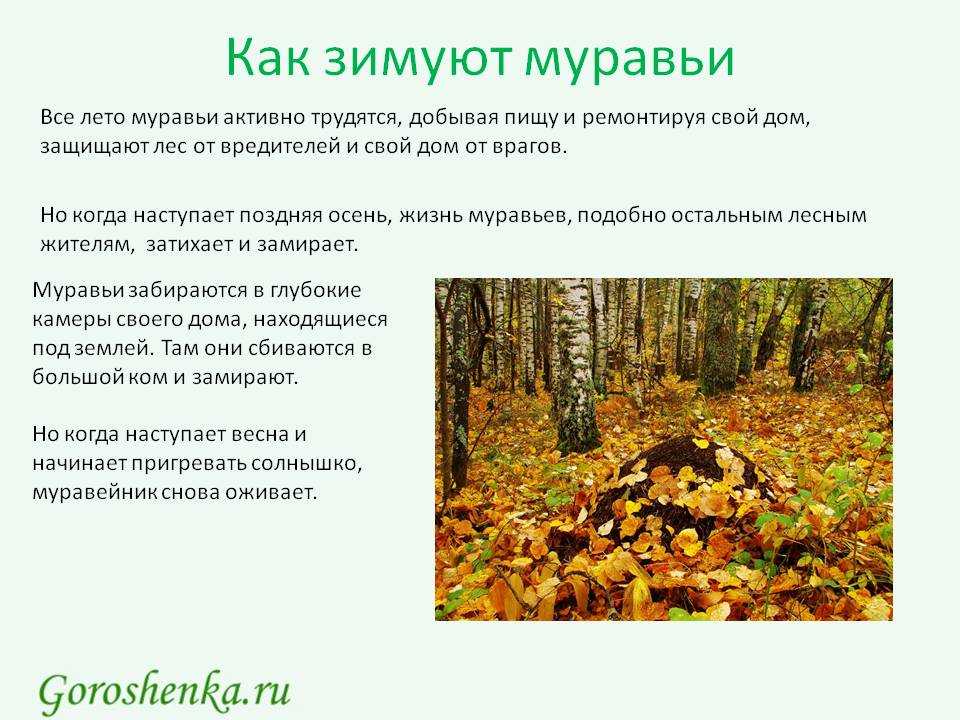 Как зимуют муравьи

Все лето муравьи активно трудятся, добывая пищу и ремонтируя свой дом, защищают лес от вредителей и свой дом от врагов.

Но когда наступает поздняя осень, жизнь муравьев, подобно остальным лесным жителям, затихает и замирает.

Муравьи забираются в глубокие камеры своего дома, находящиеся под землей. Там они сбиваются в большой ком и замирают.

Но когда наступает весна и начинает пригревать солнышко, муравейник снова оживает.

Goroshenka.ru